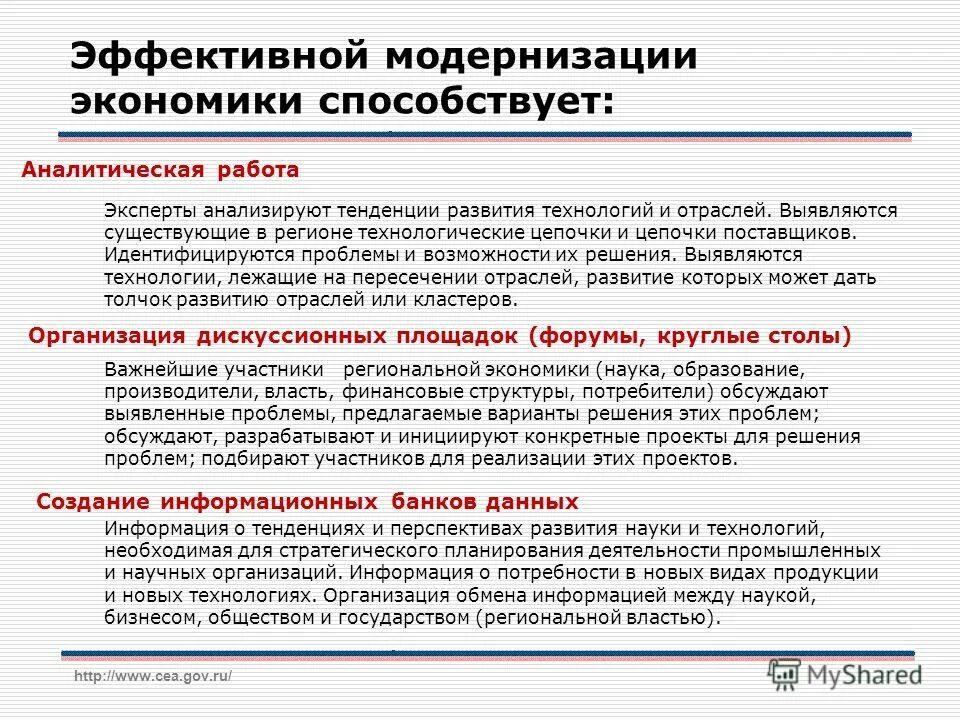 Эффективной модернизации экономики способствует:

Аналитическая работа

Эксперты анализируют тенденции развития технологий и отраслей. Выявляются существующие в регионе технологические цепочки и цепочки поставщиков. Идентифицируются проблемы и возможности их решения. Выявляются технологии, лежащие на пересечении отраслей, развитие которых может дать толчок развитию отраслей или кластеров.

Организация дискуссионных площадок (форумы, круглые столы)

Важнейшие участники региональной экономики (наука, образование, производители, власть, финансовые структуры, потребители) обсуждают выявленные проблемы, предлагаемые варианты решения этих проблем; обсуждают, разрабатывают и инициируют конкретные проекты для решения проблем; подбирают участников для реализации этих проектов.

Создание информационных банков данных

Информация о тенденциях и перспективах развития науки и технологий, необходимая для стратегического планирования деятельности промышленных и научных организаций. Информация о потребности в новых видах продукции и новых технологиях. Организация обмена информацией между наукой, бизнесом, обществом и государством (региональной властью).

http://www.cea.gov.ru/

MyShared